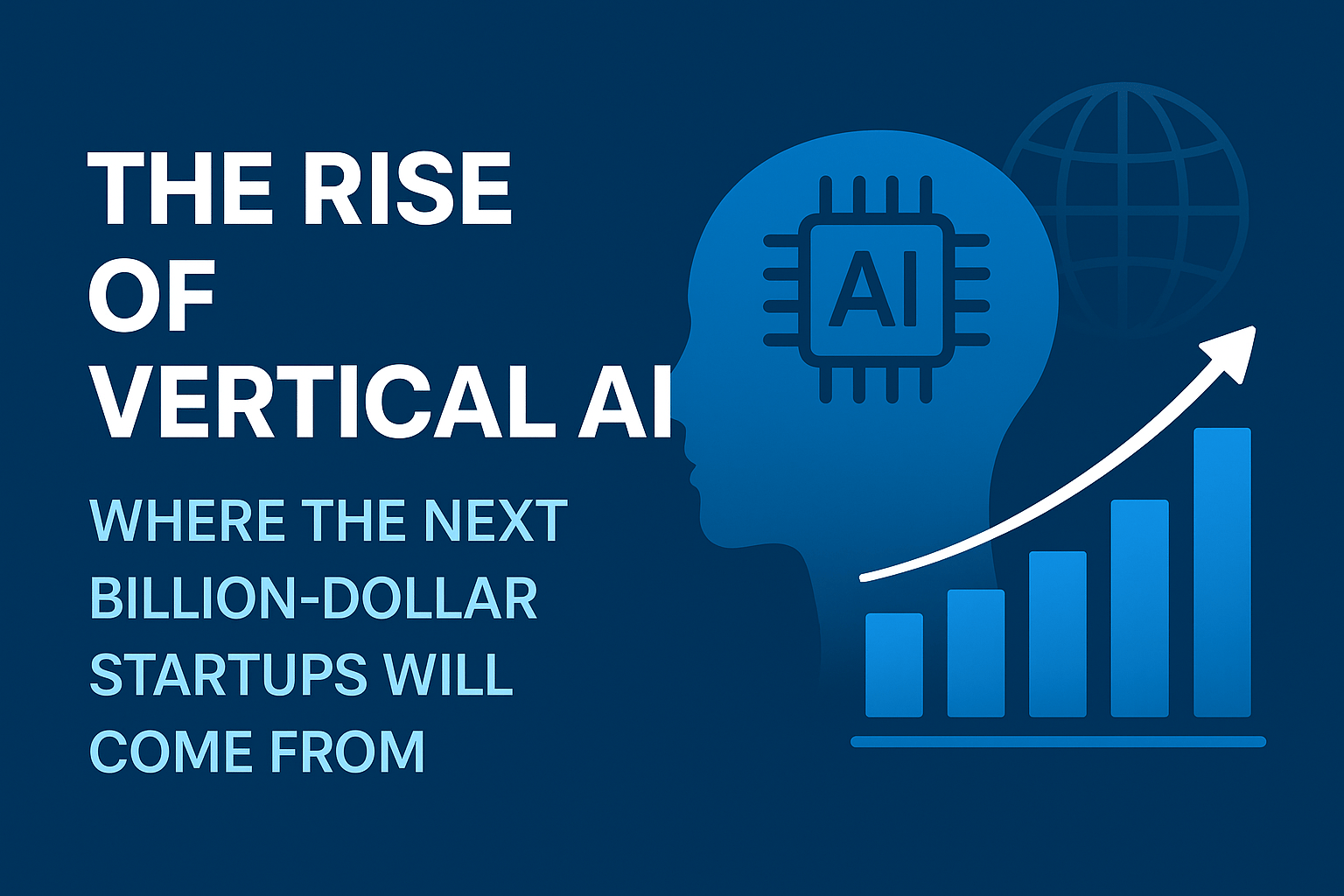 THE RISE OF VERTICAL AI

WHERE THE NEXT BILLION-DOLLAR STARTUPS WILL COME FROM

AI